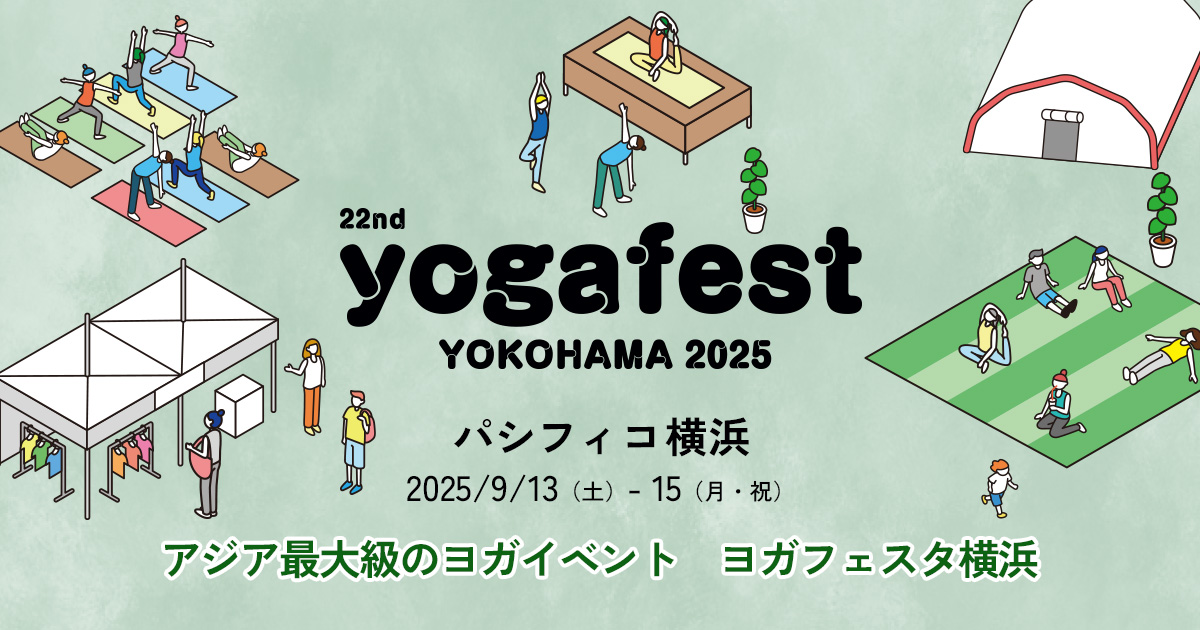 22nd
yogafest
YOKOHAMA 2025

パシフィコ横浜
2025/9/13（土）- 15（月・祝）

アジア最大級のヨガイベント　ヨガフェスタ横浜